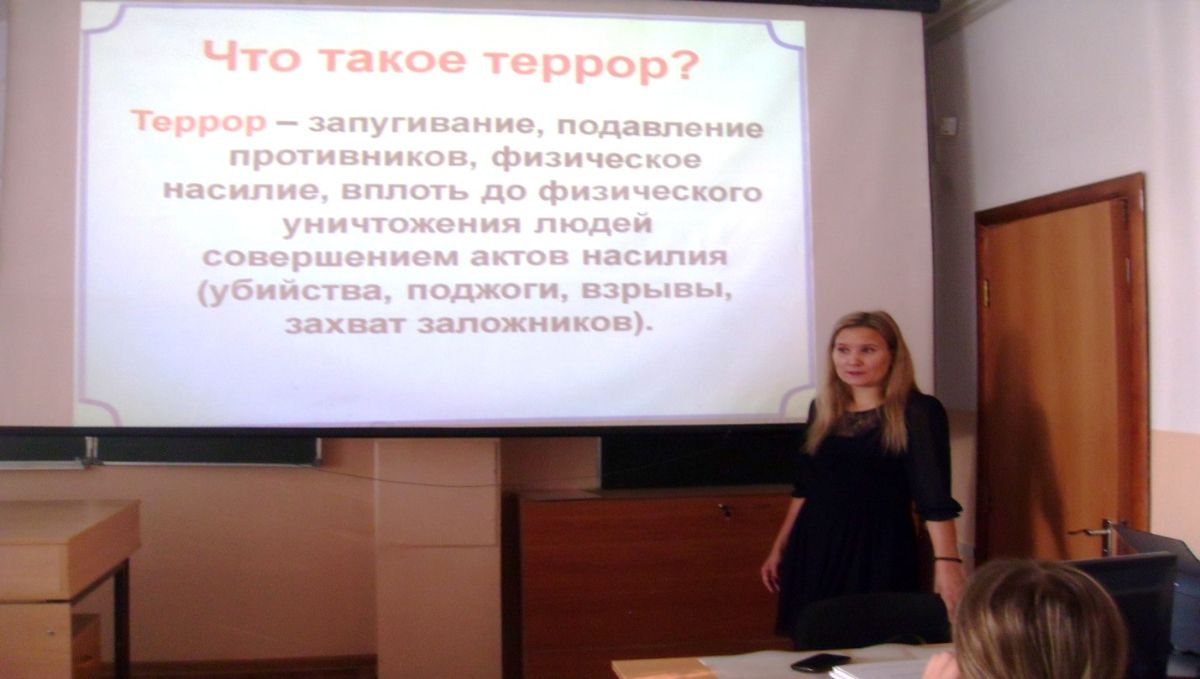 Что такое террор?

Террор – запугивание, подавление противников, физическое насилие, вплоть до физического уничтожения людей совершением актов насилия (убийства, поджоги, взрывы, захват заложников).